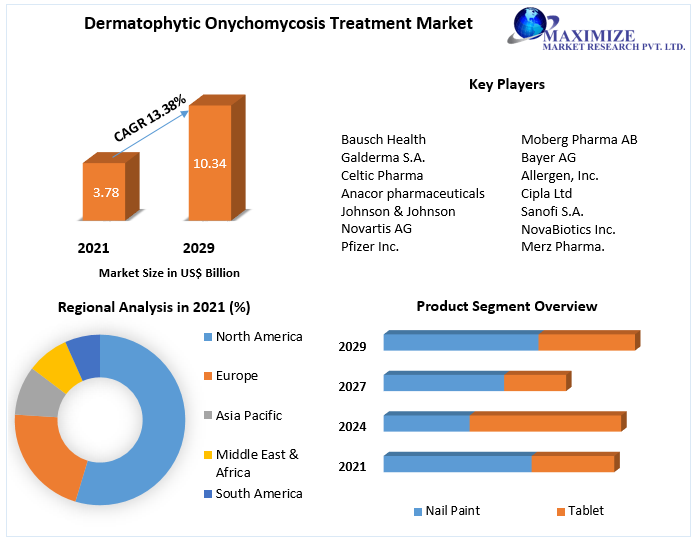 Dermatophytic Onychomycosis Treatment Market

MAXIMIZE
MARKET RESEARCH PVT. LTD.

CAGR 13.38%

3.78

10.34

2021

2029

Market Size in US$ Billion

Key Players

Bausch Health
Galderma S.A.
Celtic Pharma
Anacor pharmaceuticals
Johnson & Johnson
Novartis AG
Pfizer Inc.

Moberg Pharma AB
Bayer AG
Allergen, Inc.
Cipla Ltd
Sanofi S.A.
NovaBiotics Inc.
Merz Pharma.

Regional Analysis in 2021 (%)

North America
Europe
Asia Pacific
Middle East & Africa
South America

Product Segment Overview

2029
2027
2024
2021

Nail Paint
Tablet